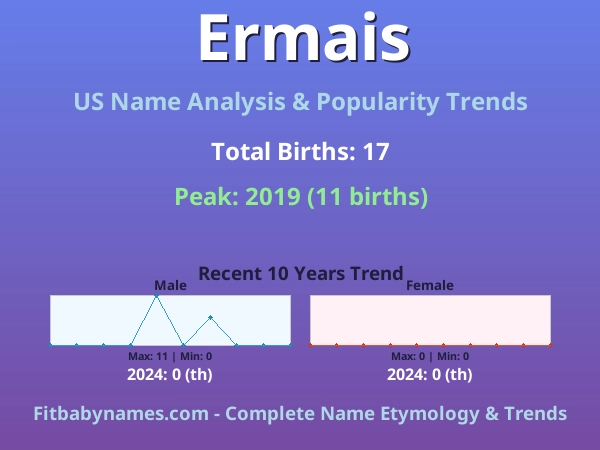 Ermais

US Name Analysis & Popularity Trends

Total Births: 17

Peak: 2019 (11 births)

Recent 10 Years Trend

Male

Max: 11 | Min: 0

2024: 0 (th)

Female

Max: 0 | Min: 0

2024: 0 (th)

Fitbabynames.com - Complete Name Etymology & Trends